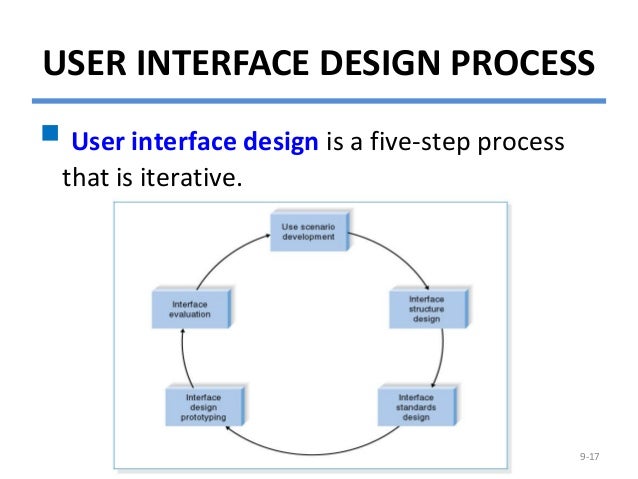 USER INTERFACE DESIGN PROCESS

User interface design is a five-step process that is iterative.

Use scenario development

Interface structure design

Interface standards design

Interface design prototyping

Interface evaluation

9-17